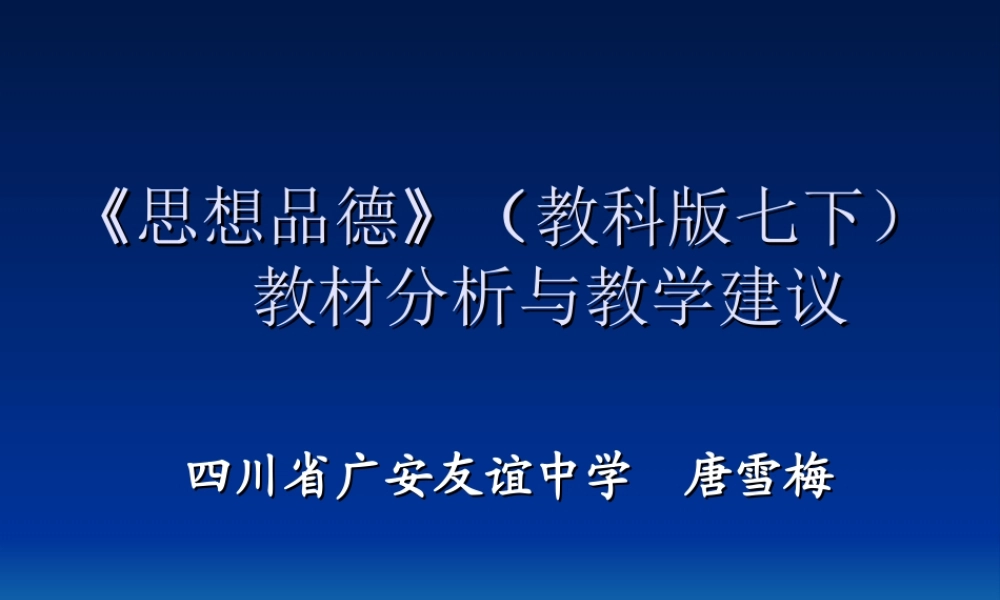 《思想品德》（教科版七下）
教材分析与教学建议

四川省广安友谊中学　唐雪梅